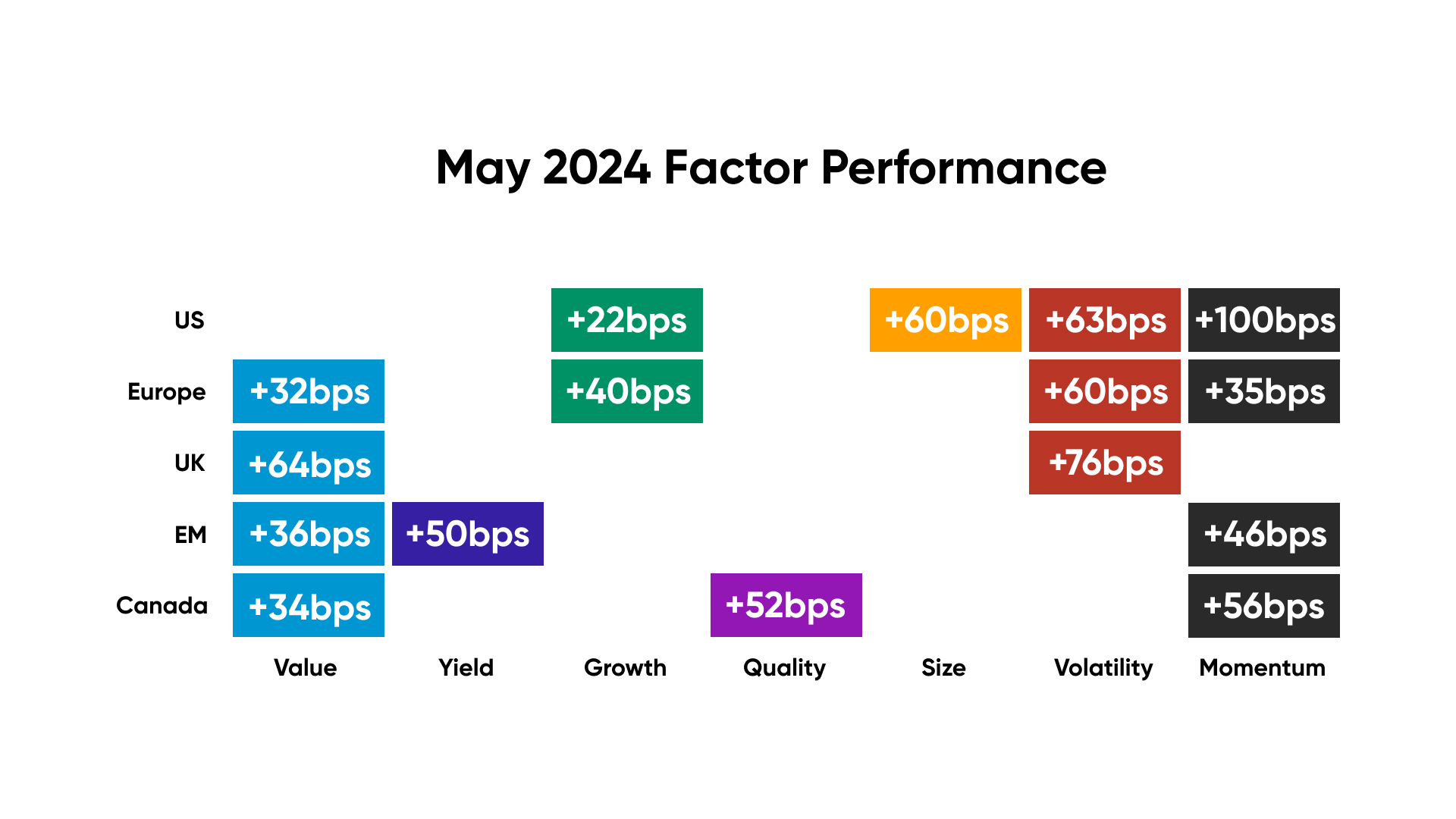 May 2024 Factor Performance

| | Value | Yield | Growth | Quality | Size | Volatility | Momentum |
|---|---|---|---|---|---|---|---|
| US | | | +22bps | | +60bps | +63bps | +100bps |
| Europe | +32bps | | +40bps | | | +60bps | +35bps |
| UK | +64bps | | | | | +76bps | |
| EM | +36bps | +50bps | | | | | +46bps |
| Canada | +34bps | | | +52bps | | | +56bps |